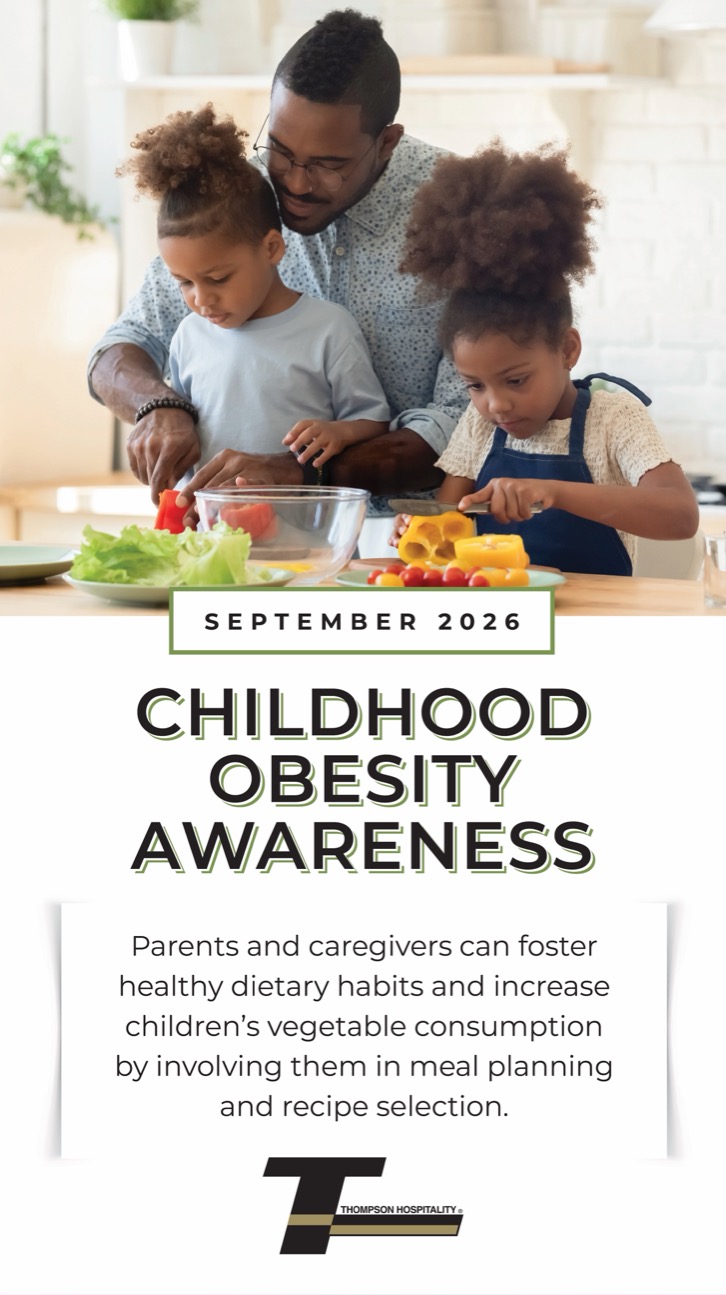 SEPTEMBER 2026

CHILDHOOD OBESITY AWARENESS

Parents and caregivers can foster healthy dietary habits and increase children's vegetable consumption by involving them in meal planning and recipe selection.

THOMPSON HOSPITALITY®